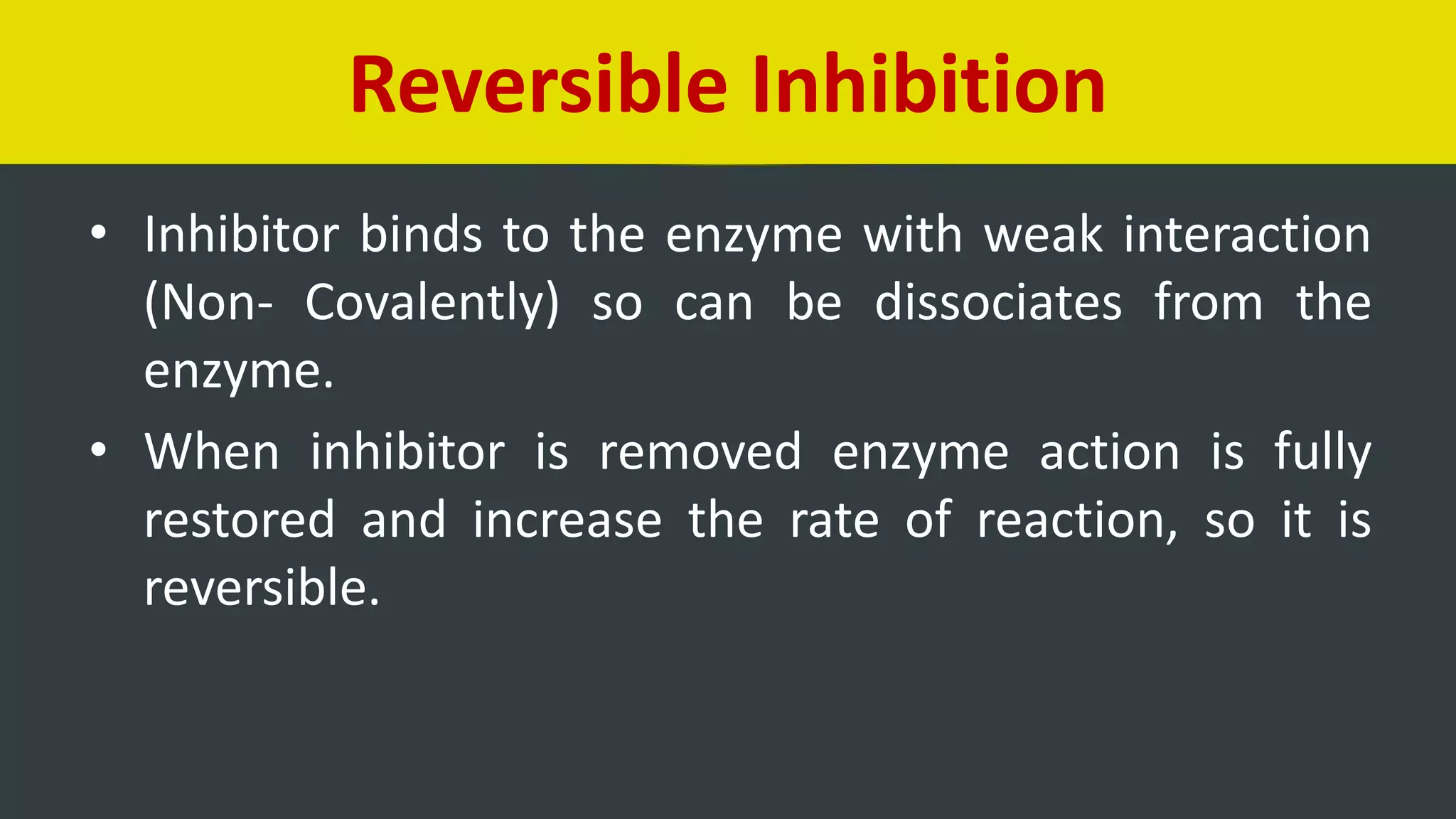 Reversible Inhibition

• Inhibitor binds to the enzyme with weak interaction (Non- Covalently) so can be dissociates from the enzyme.

• When inhibitor is removed enzyme action is fully restored and increase the rate of reaction, so it is reversible.